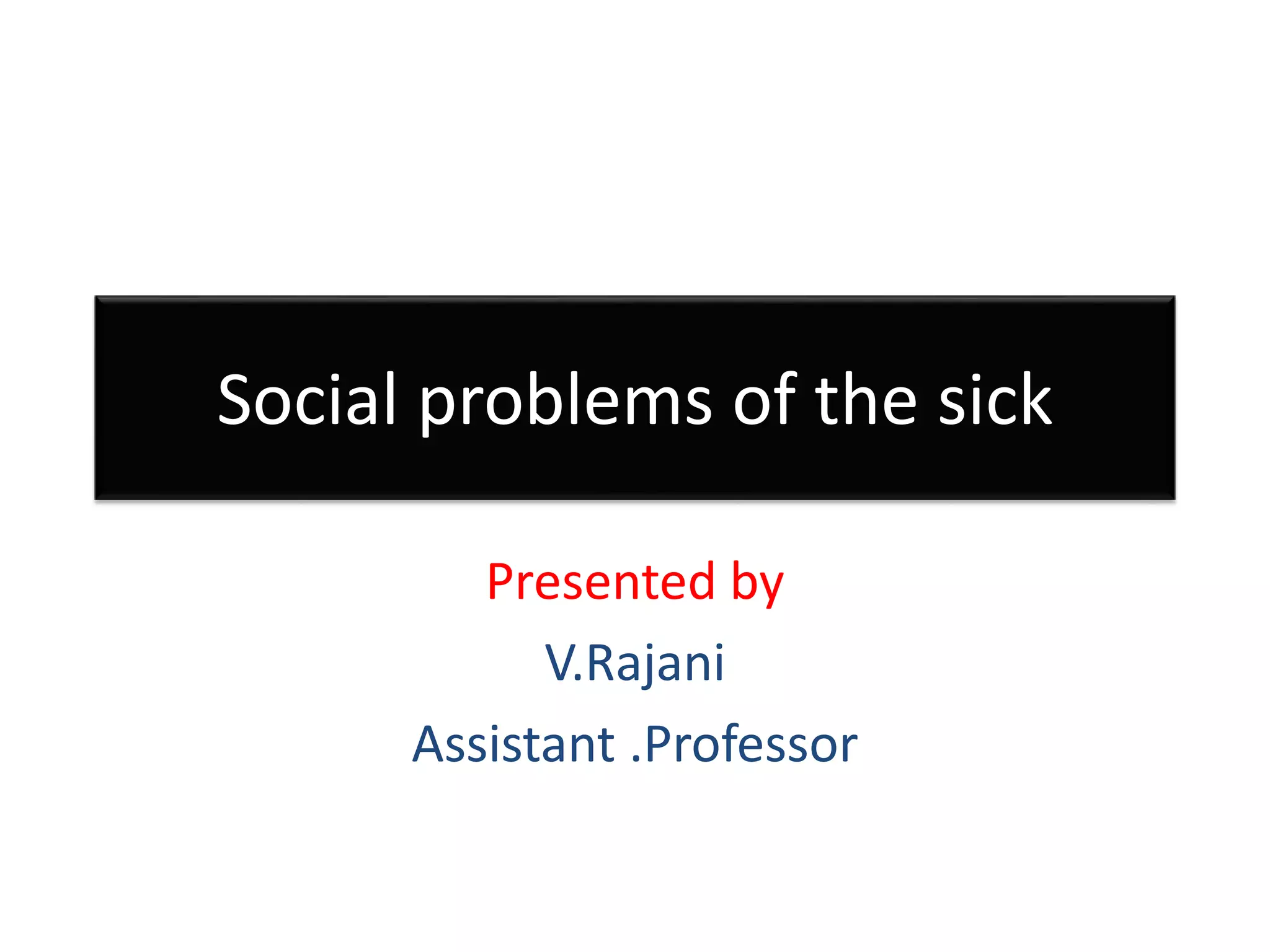 Social problems of the sick

Presented by

V.Rajani

Assistant .Professor